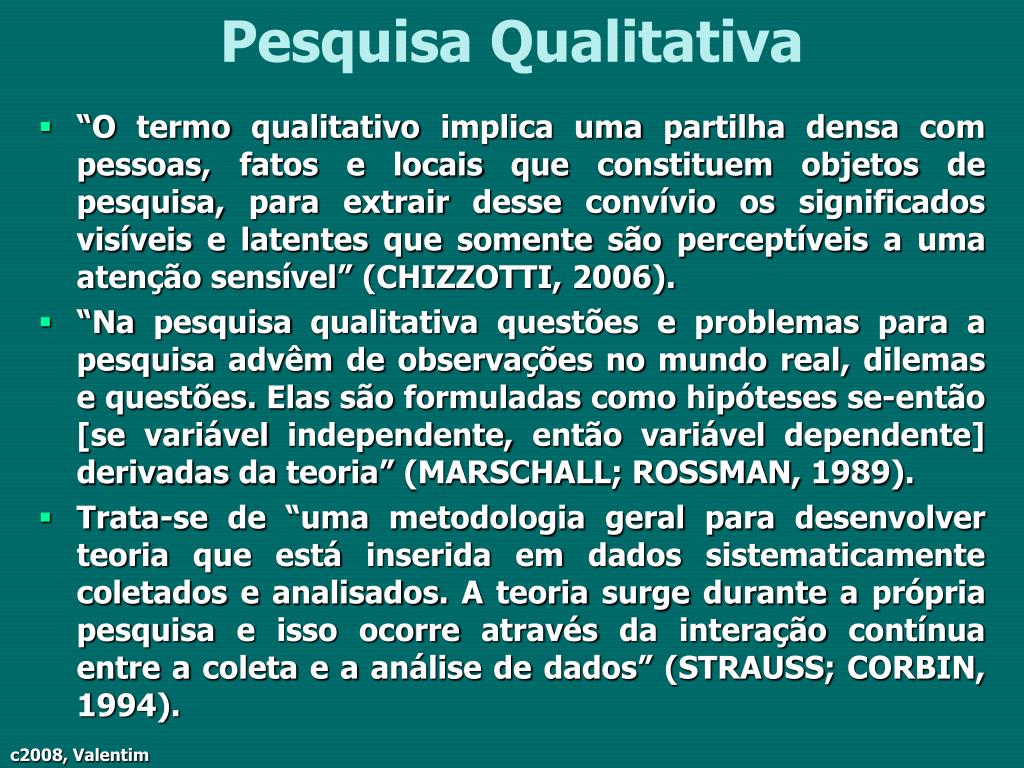 Pesquisa Qualitativa

▪ “O termo qualitativo implica uma partilha densa com pessoas, fatos e locais que constituem objetos de pesquisa, para extrair desse convívio os significados visíveis e latentes que somente são perceptíveis a uma atenção sensível” (CHIZZOTTI, 2006).

▪ “Na pesquisa qualitativa questões e problemas para a pesquisa advêm de observações no mundo real, dilemas e questões. Elas são formuladas como hipóteses se-então [se variável independente, então variável dependente] derivadas da teoria” (MARSCHALL; ROSSMAN, 1989).

▪ Trata-se de “uma metodologia geral para desenvolver teoria que está inserida em dados sistematicamente coletados e analisados. A teoria surge durante a própria pesquisa e isso ocorre através da interação contínua entre a coleta e a análise de dados” (STRAUSS; CORBIN, 1994).

c2008, Valentim